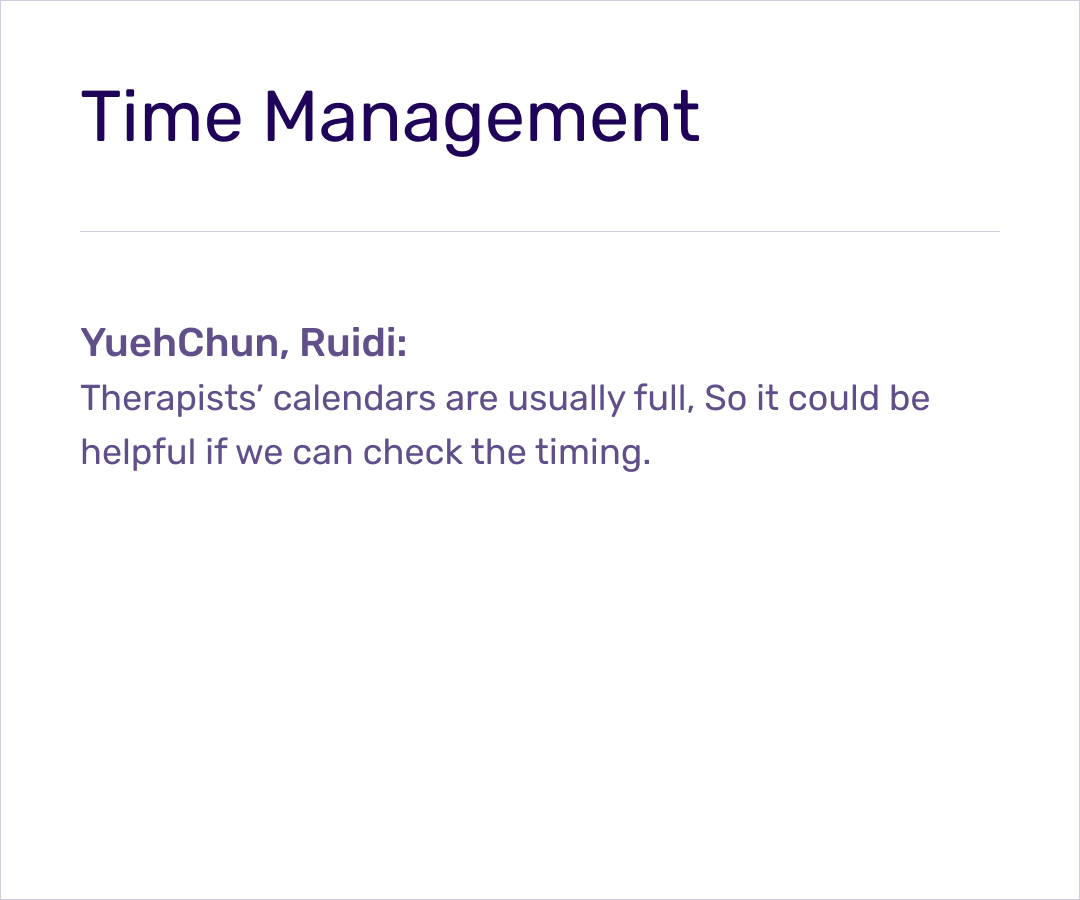 Time Management

YuehChun, Ruidi:
Therapists’ calendars are usually full, So it could be helpful if we can check the timing.